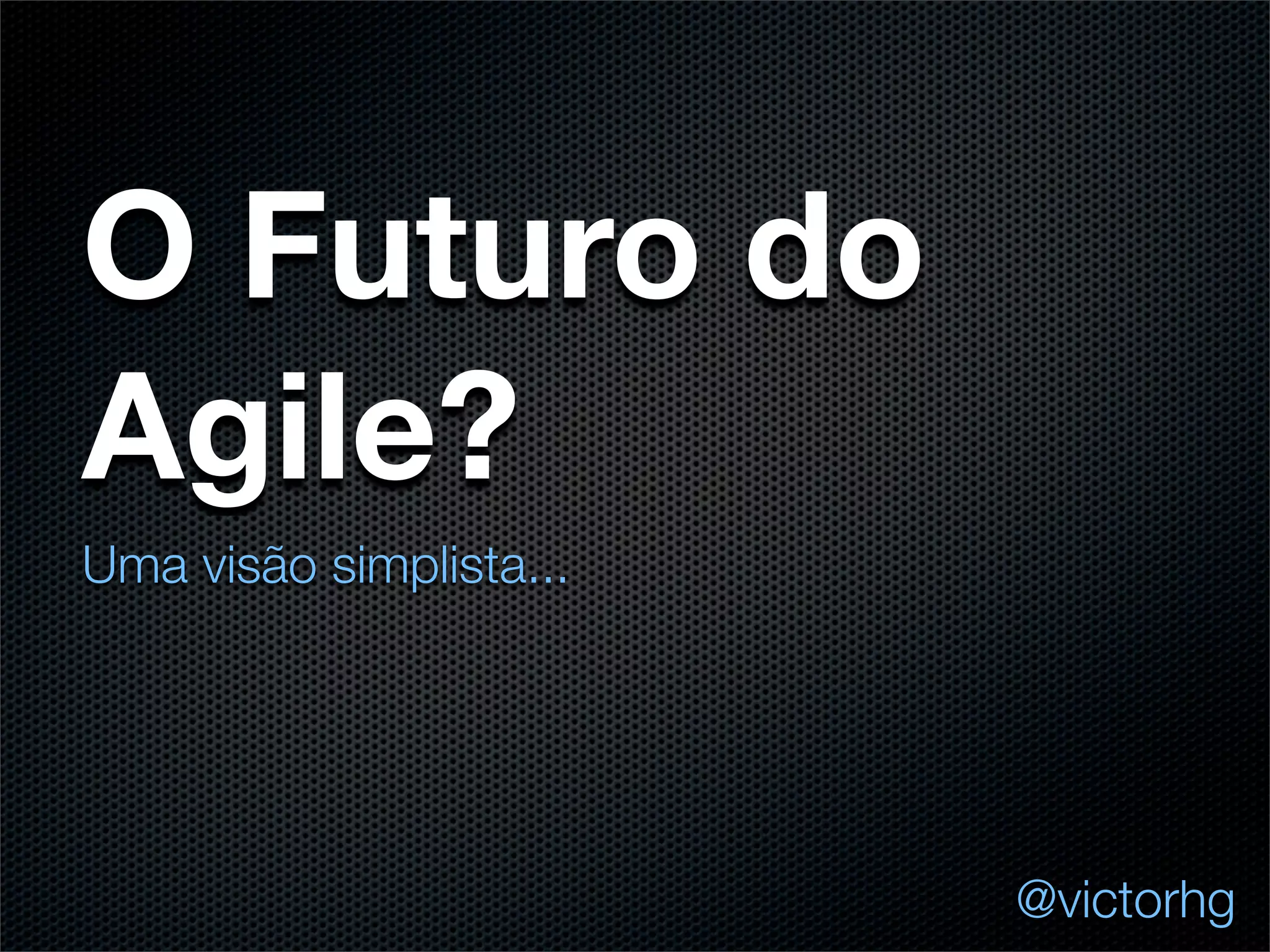 O Futuro do Agile?

Uma visão simplista...

@victorhg